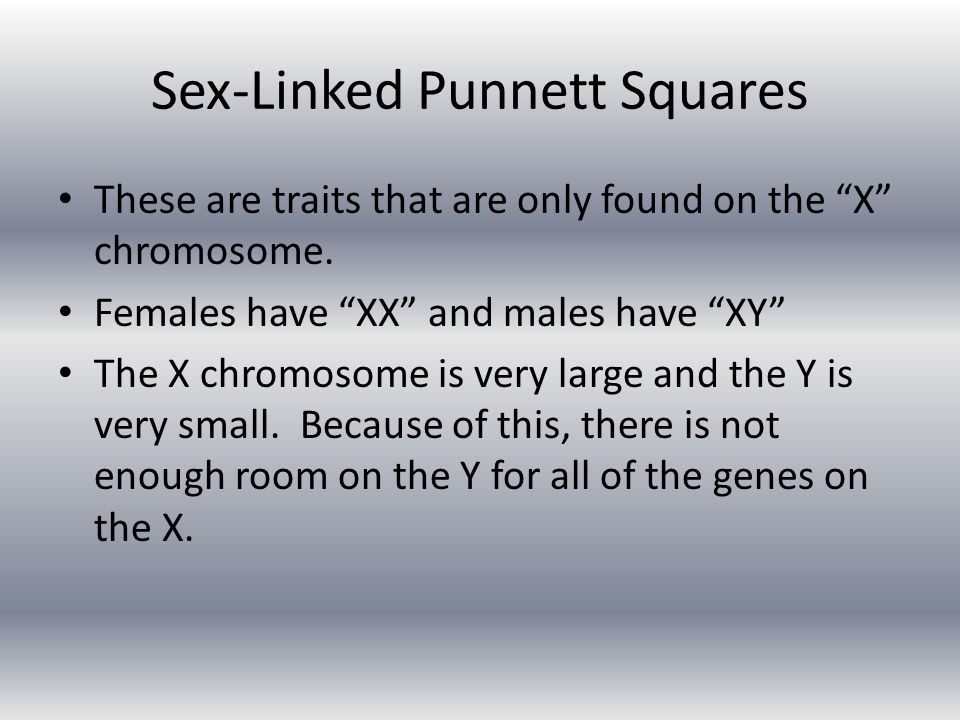 Sex-Linked Punnett Squares

• These are traits that are only found on the “X” chromosome.

• Females have “XX” and males have “XY”

• The X chromosome is very large and the Y is very small.  Because of this, there is not enough room on the Y for all of the genes on the X.